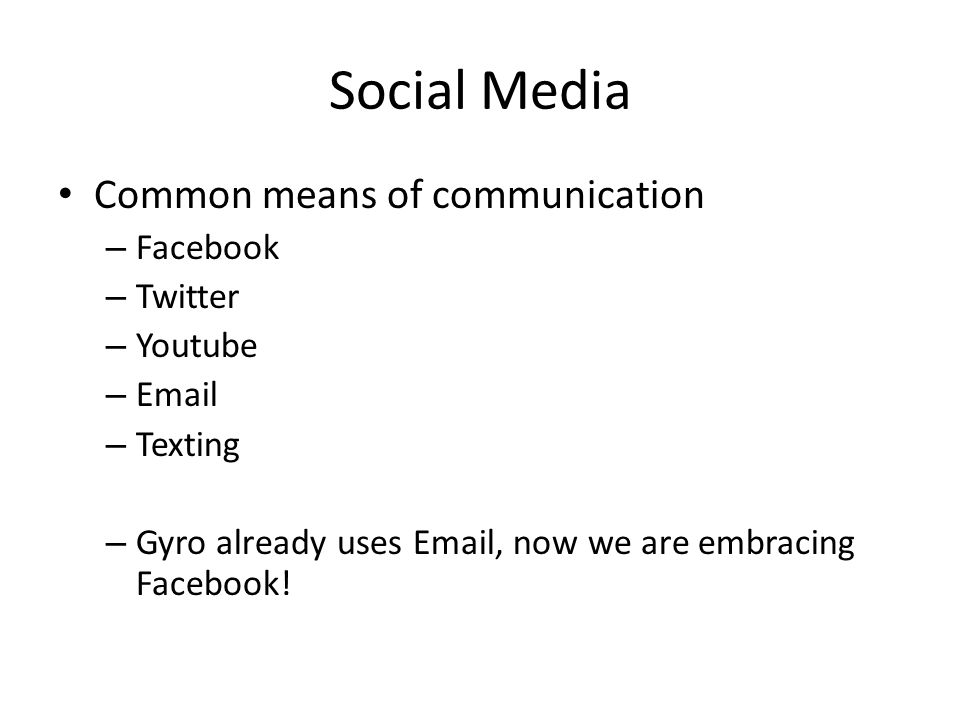 Social Media

• Common means of communication
– Facebook
– Twitter
– Youtube
– Email
– Texting

– Gyro already uses Email, now we are embracing Facebook!